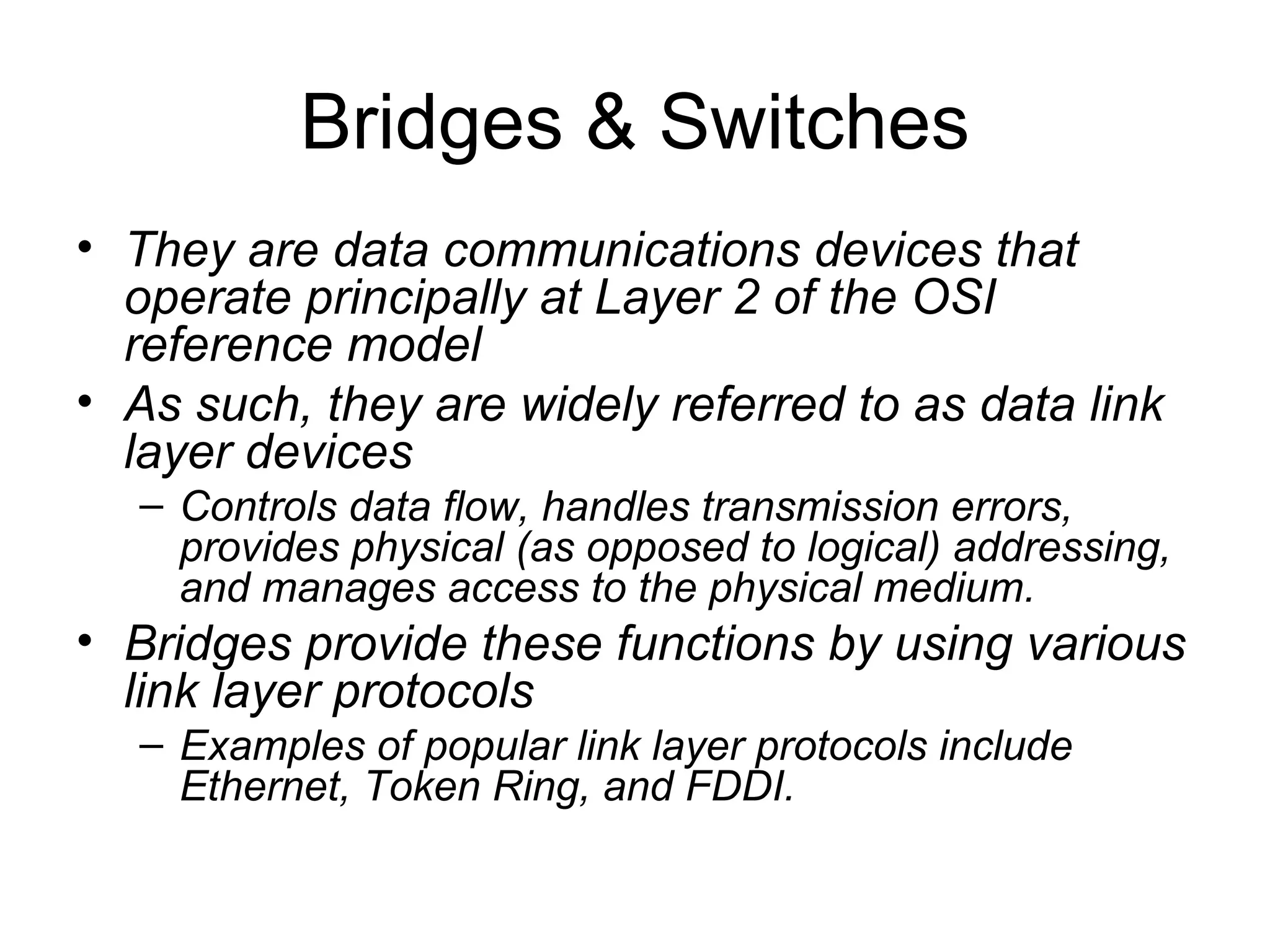 Bridges & Switches

• They are data communications devices that operate principally at Layer 2 of the OSI reference model

• As such, they are widely referred to as data link layer devices

– Controls data flow, handles transmission errors, provides physical (as opposed to logical) addressing, and manages access to the physical medium.

• Bridges provide these functions by using various link layer protocols

– Examples of popular link layer protocols include Ethernet, Token Ring, and FDDI.